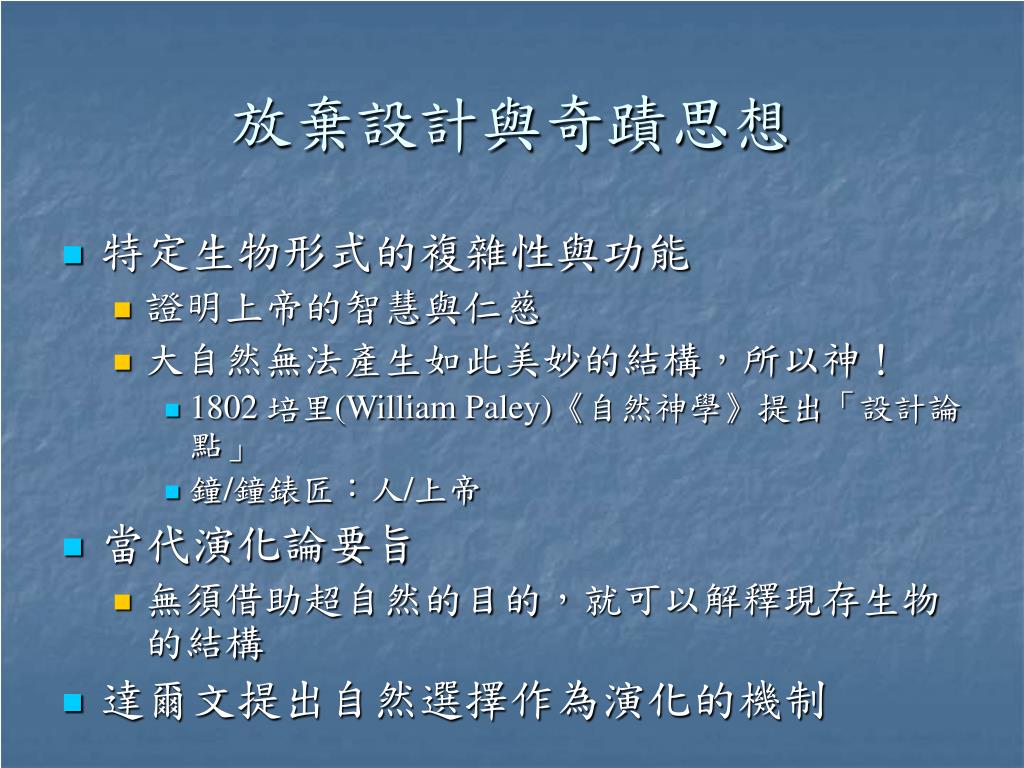 放棄設計與奇蹟思想

特定生物形式的複雜性與功能

證明上帝的智慧與仁慈

大自然無法產生如此美妙的結構，所以神！

1802 培里(William Paley)《自然神學》提出「設計論點」

鐘/鐘錶匠：人/上帝

當代演化論要旨

無須借助超自然的目的，就可以解釋現存生物的結構

達爾文提出自然選擇作為演化的機制